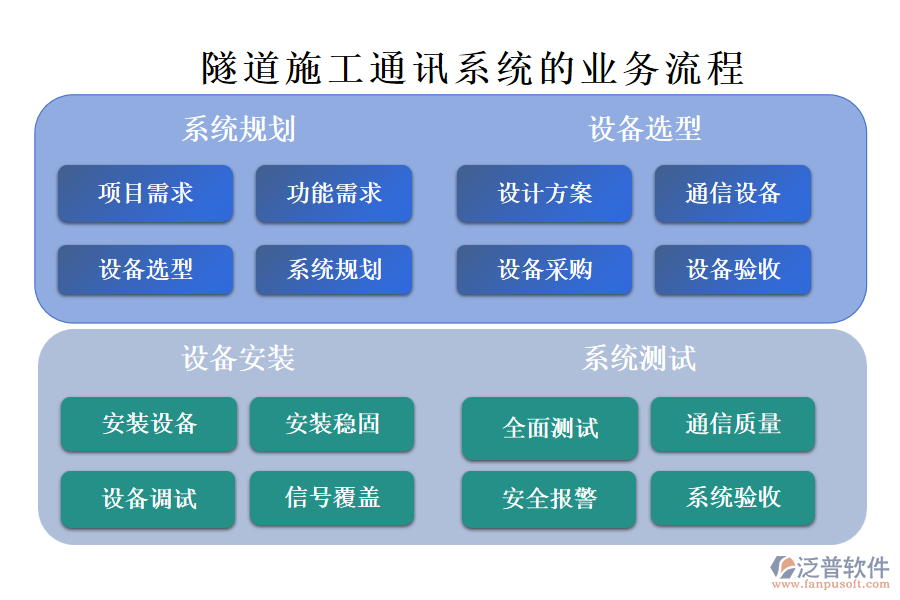 隧道施工通讯系统的业务流程

系统规划

项目需求
功能需求
设备选型
系统规划

设备选型

设计方案
通信设备
设备采购
设备验收

设备安装

安装设备
安装稳固
设备调试
信号覆盖

系统测试

全面测试
通信质量
安全报警
系统验收

泛普软件
www.fanpusoft.com